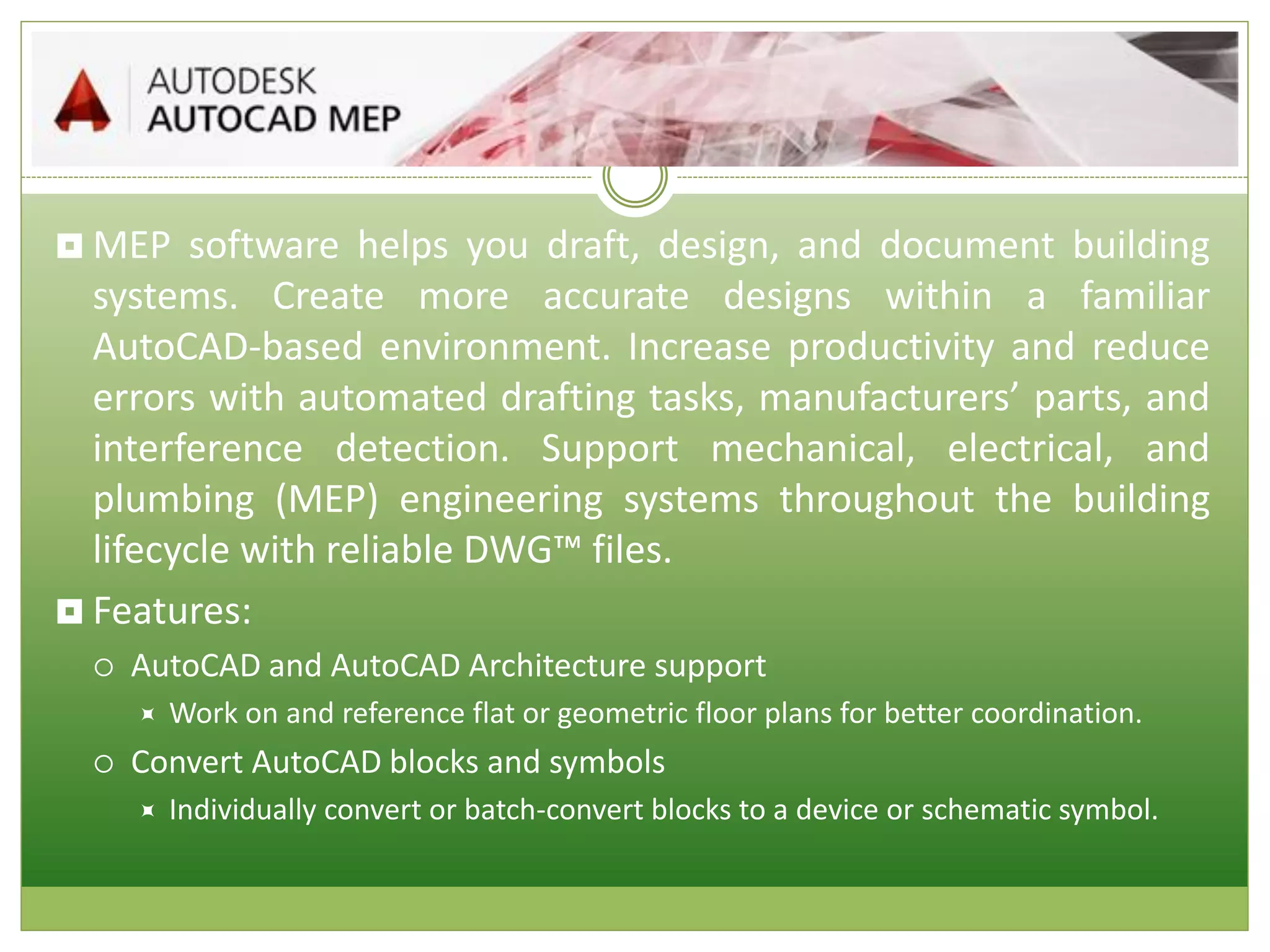 AUTODESK
AUTOCAD MEP

MEP software helps you draft, design, and document building systems. Create more accurate designs within a familiar AutoCAD-based environment. Increase productivity and reduce errors with automated drafting tasks, manufacturers' parts, and interference detection. Support mechanical, electrical, and plumbing (MEP) engineering systems throughout the building lifecycle with reliable DWG™ files.

Features:

AutoCAD and AutoCAD Architecture support

Work on and reference flat or geometric floor plans for better coordination.

Convert AutoCAD blocks and symbols

Individually convert or batch-convert blocks to a device or schematic symbol.